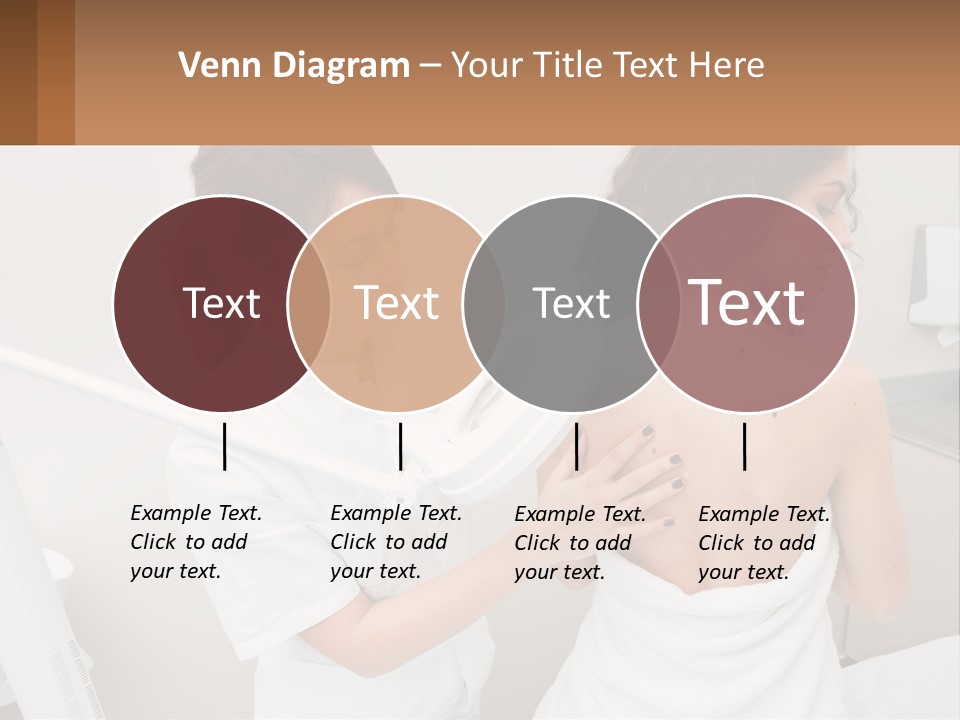 Venn Diagram – Your Title Text Here

Text

Text

Text

Text

Example Text. Click to add your text.

Example Text. Click to add your text.

Example Text. Click to add your text.

Example Text. Click to add your text.